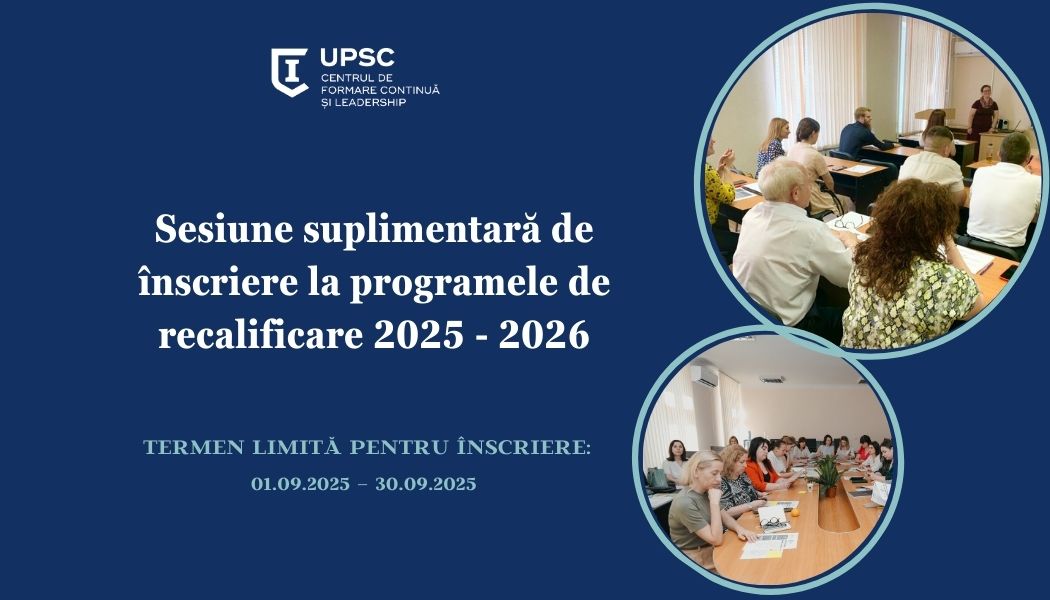 UPSC
CENTRUL DE FORMARE CONTINUĂ ȘI LEADERSHIP

Sesiune suplimentară de înscriere la programele de recalificare 2025 - 2026

TERMEN LIMITĂ PENTRU ÎNSCRIERE:
01.09.2025 – 30.09.2025